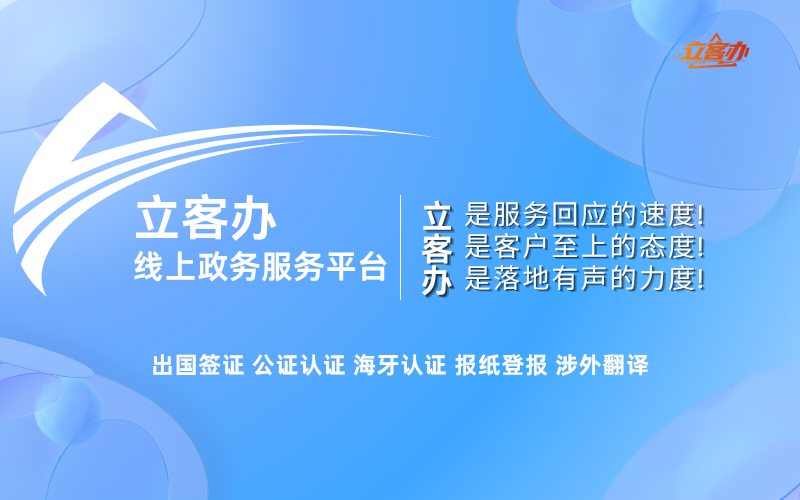 立客办

立客办
线上政务服务平台

立 是服务回应的速度!
客 是客户至上的态度!
办 是落地有声的力度!

出国签证 公证认证 海牙认证 报纸登报 涉外翻译